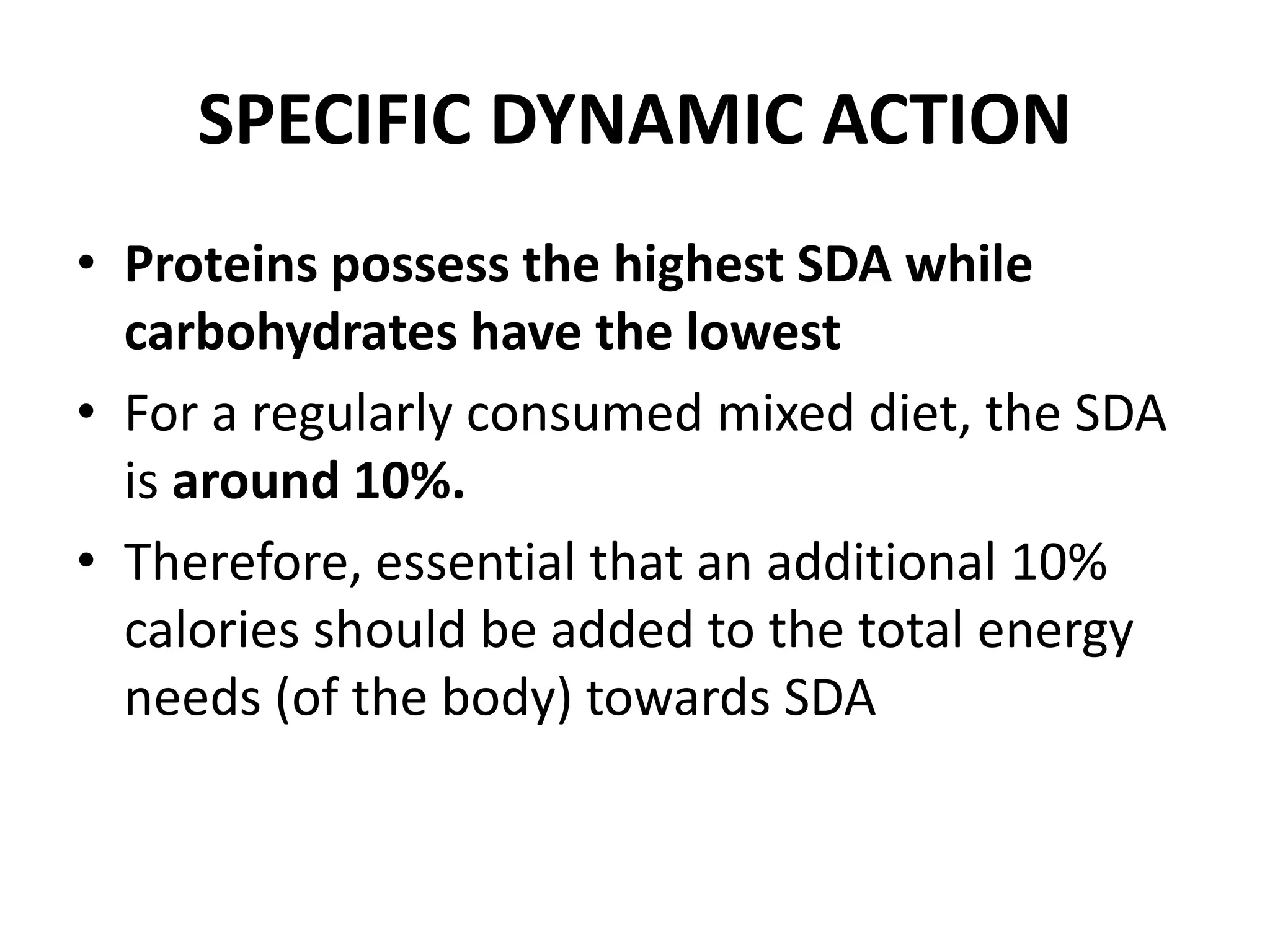 SPECIFIC DYNAMIC ACTION

• Proteins possess the highest SDA while carbohydrates have the lowest
• For a regularly consumed mixed diet, the SDA is around 10%.
• Therefore, essential that an additional 10% calories should be added to the total energy needs (of the body) towards SDA